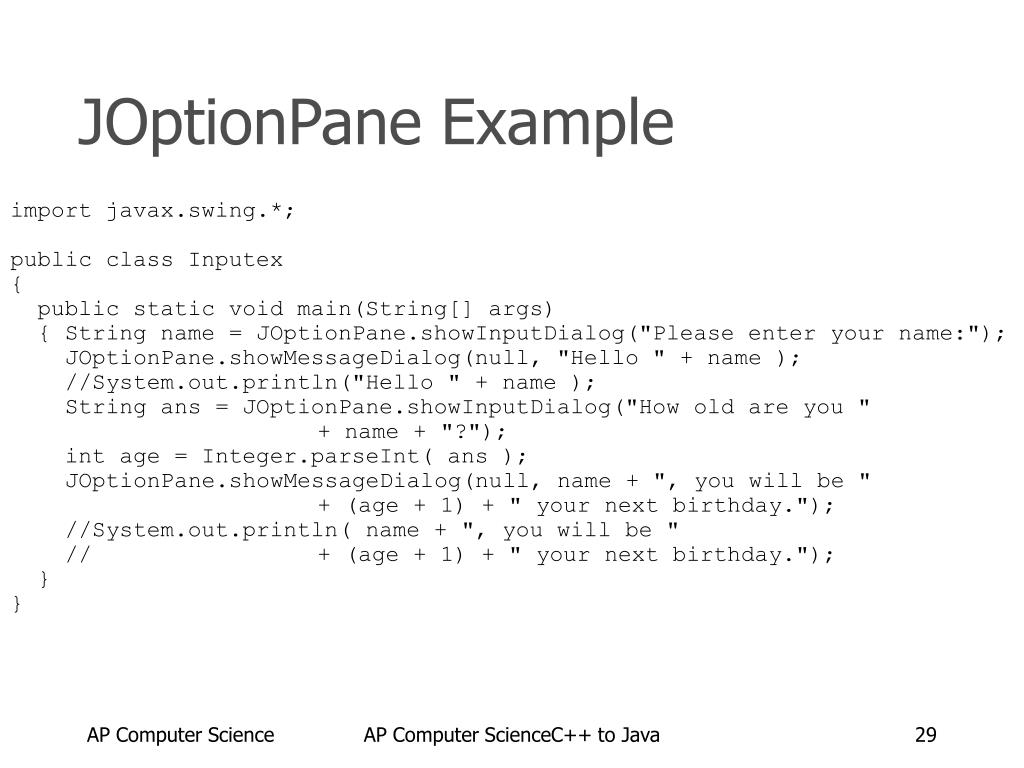 JOptionPane Example

import javax.swing.*;

public class Inputex
{
  public static void main(String[] args)
  { String name = JOptionPane.showInputDialog("Please enter your name:");
    JOptionPane.showMessageDialog(null, "Hello " + name );
    //System.out.println("Hello " + name );
    String ans = JOptionPane.showInputDialog("How old are you "
                       + name + "?");
    int age = Integer.parseInt( ans );
    JOptionPane.showMessageDialog(null, name + ", you will be "
                       + (age + 1) + " your next birthday.");
    //System.out.println( name + ", you will be "
    //                   + (age + 1) + " your next birthday.");
  }
}

AP Computer Science

AP Computer ScienceC++ to Java

29